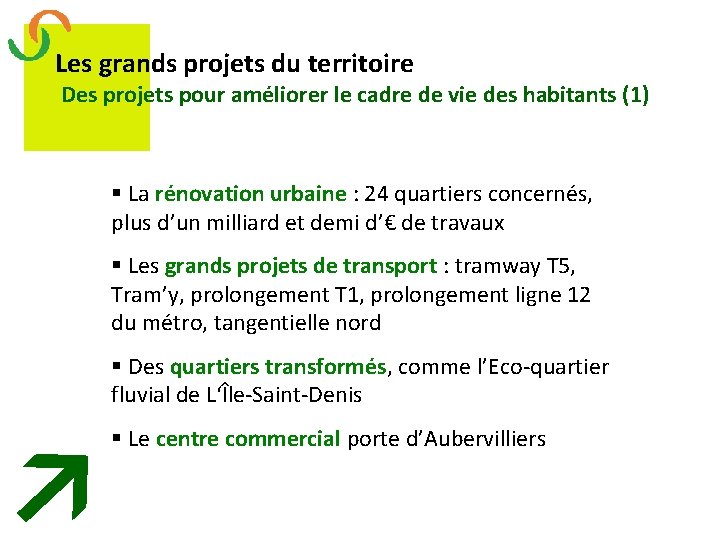 Les grands projets du territoire
Des projets pour améliorer le cadre de vie des habitants (1)

▪ La rénovation urbaine : 24 quartiers concernés, plus d'un milliard et demi d'€ de travaux

▪ Les grands projets de transport : tramway T5, Tram'y, prolongement T1, prolongement ligne 12 du métro, tangentielle nord

▪ Des quartiers transformés, comme l'Eco-quartier fluvial de L'Île-Saint-Denis

▪ Le centre commercial porte d'Aubervilliers